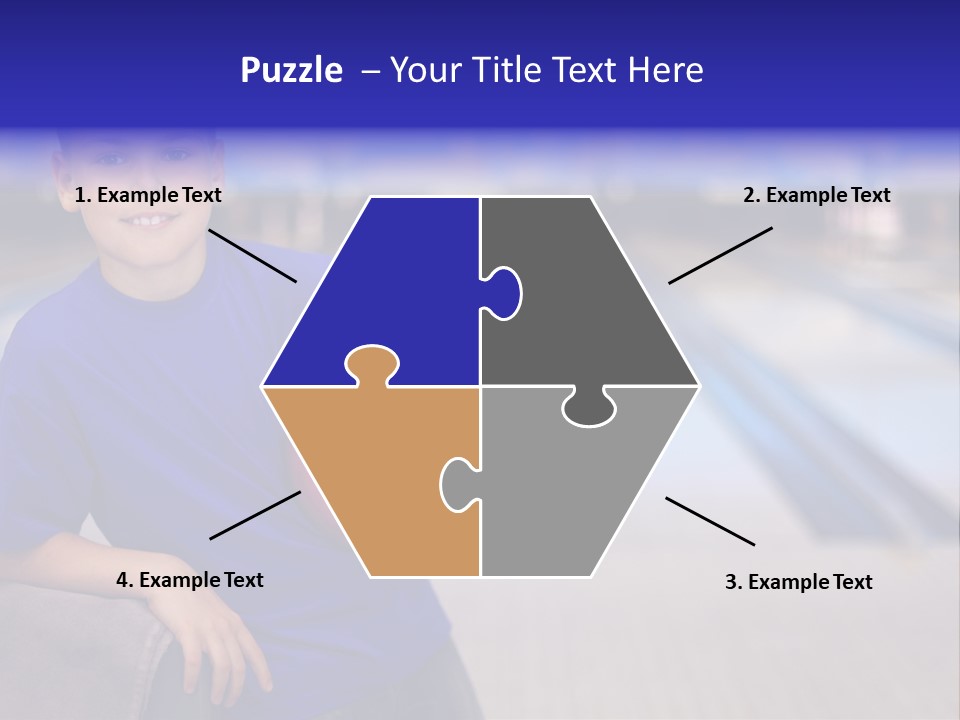 Puzzle – Your Title Text Here

1. Example Text

2. Example Text

4. Example Text

3. Example Text